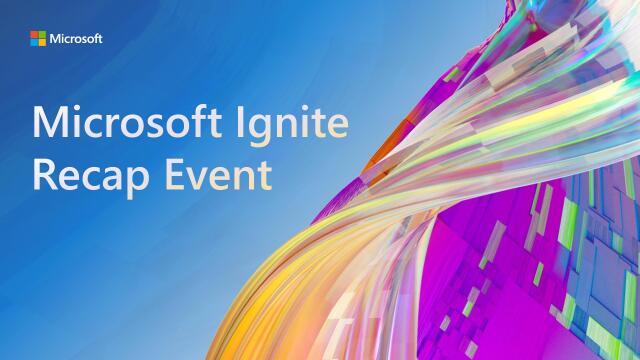 Microsoft

Microsoft Ignite Recap Event